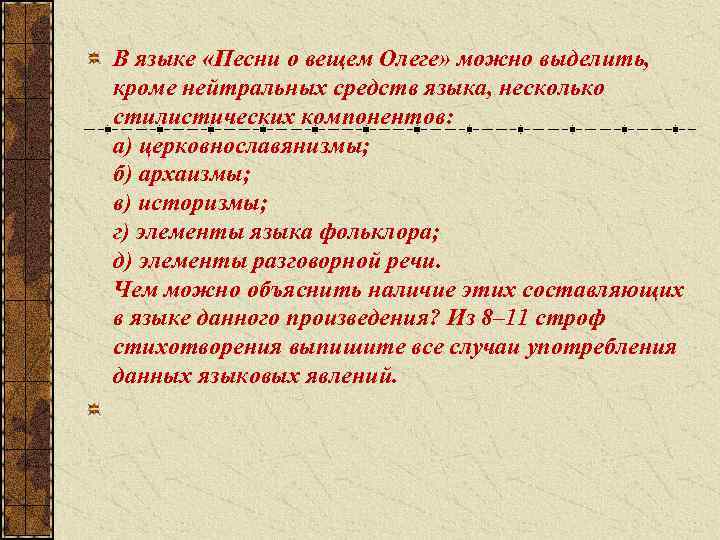 В языке «Песни о вещем Олеге» можно выделить, кроме нейтральных средств языка, несколько стилистических компонентов:
а) церковнославянизмы;
б) архаизмы;
в) историзмы;
г) элементы языка фольклора;
д) элементы разговорной речи.
Чем можно объяснить наличие этих составляющих в языке данного произведения? Из 8–11 строф стихотворения выпишите все случаи употребления данных языковых явлений.